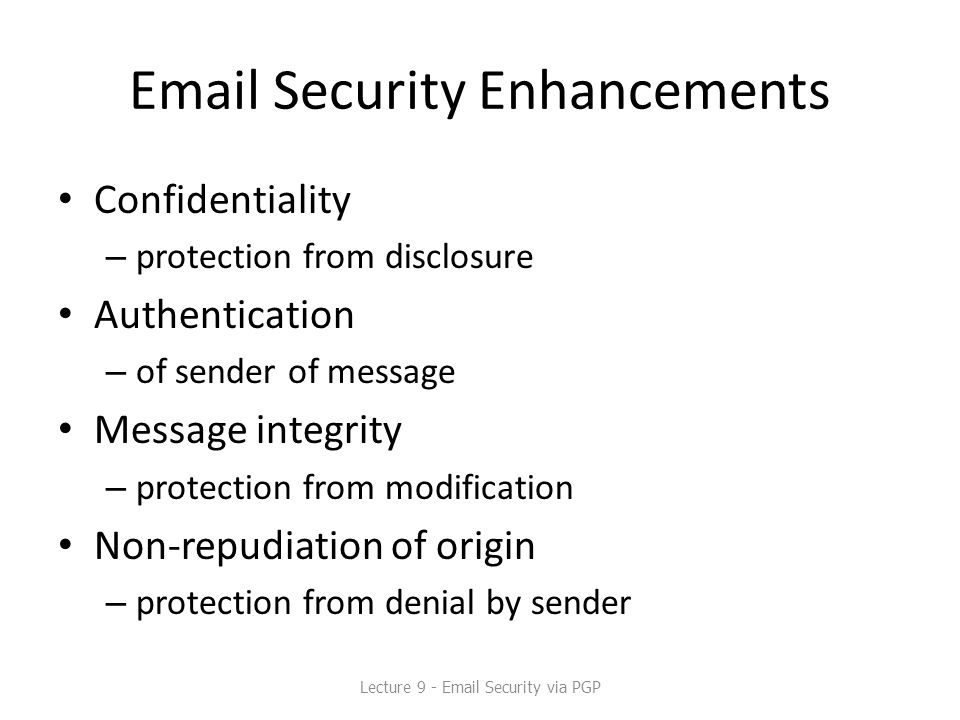 Email Security Enhancements

• Confidentiality
– protection from disclosure
• Authentication
– of sender of message
• Message integrity
– protection from modification
• Non-repudiation of origin
– protection from denial by sender

Lecture 9 - Email Security via PGP